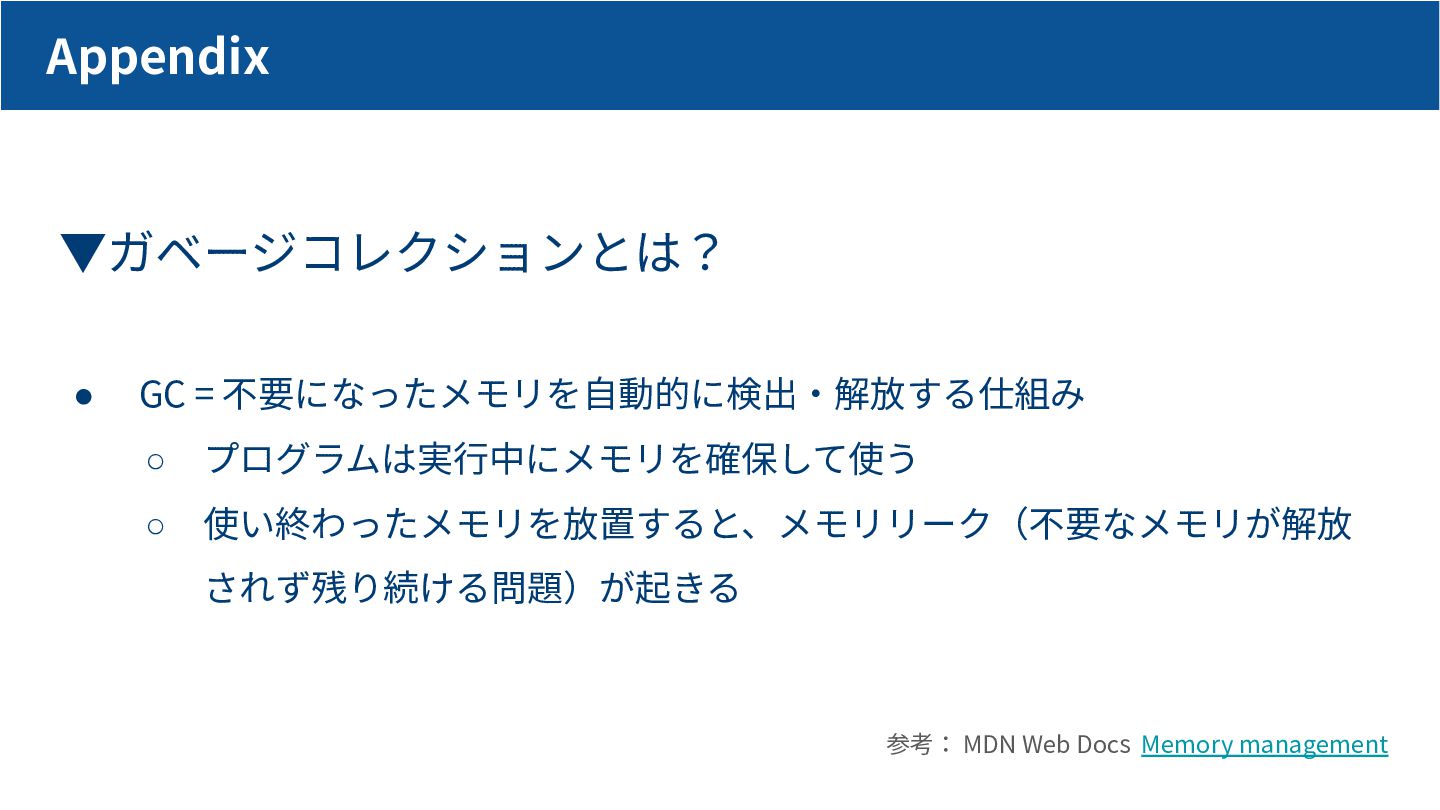 Appendix

▼ガベージコレクションとは？

● GC = 不要になったメモリを自動的に検出・解放する仕組み
○ プログラムは実行中にメモリを確保して使う
○ 使い終わったメモリを放置すると、メモリリーク（不要なメモリが解放されず残り続ける問題）が起きる

参考： MDN Web Docs Memory management